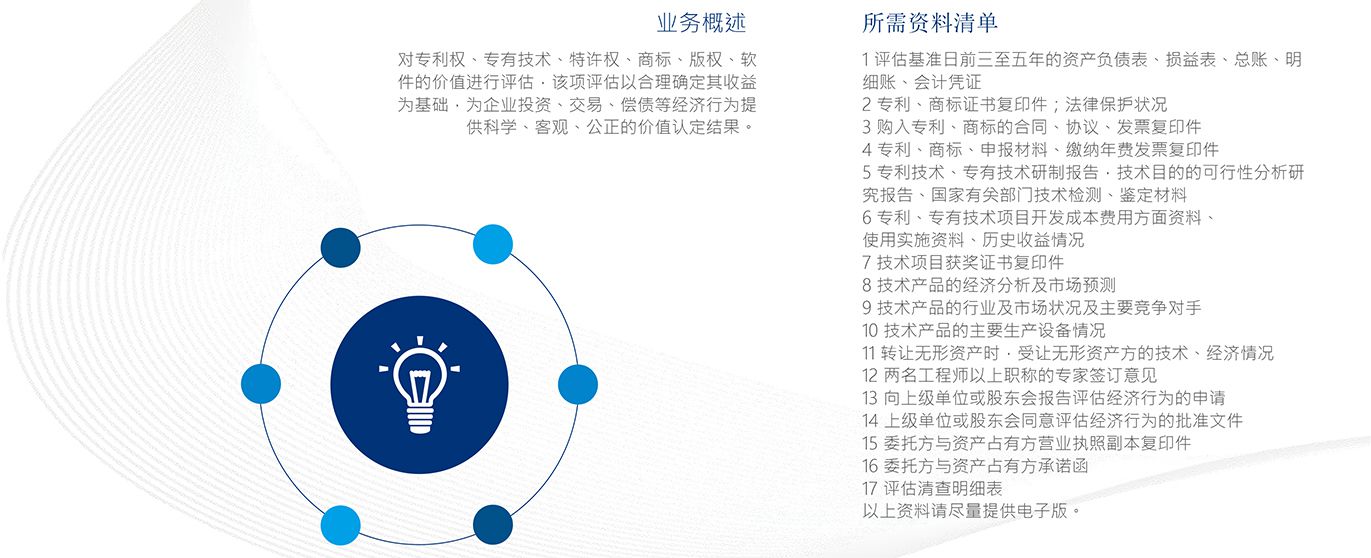 业务概述

对专利权、专有技术、特许权、商标、版权、软件的价值进行评估，该项评估以合理确定其收益为基础，为企业投资、交易、偿债等经济行为提供科学、客观、公正的价值认定结果。

所需资料清单

1 评估基准日前三至五年的资产负债表、损益表、总账、明细账、会计凭证
2 专利、商标证书复印件；法律保护状况
3 购入专利、商标的合同、协议、发票复印件
4 专利、商标、申报材料、缴纳年费发票复印件
5 专利技术、专有技术研制报告，技术目的的可行性分析研究报告、国家有关部门技术检测、鉴定材料
6 专利、专有技术项目开发成本费用方面资料、使用实施资料、历史收益情况
7 技术项目获奖证书复印件
8 技术产品的经济分析及市场预测
9 技术产品的行业及市场状况及主要竞争对手
10 技术产品的主要生产设备情况
11 转让无形资产时，受让无形资产方的技术、经济情况
12 两名工程师以上职称的专家签订意见
13 向上级单位或股东会报告评估经济行为的申请
14 上级单位或股东会同意评估经济行为的批准文件
15 委托方与资产占有方营业执照副本复印件
16 委托方与资产占有方承诺函
17 评估清查明细表
以上资料请尽量提供电子版。